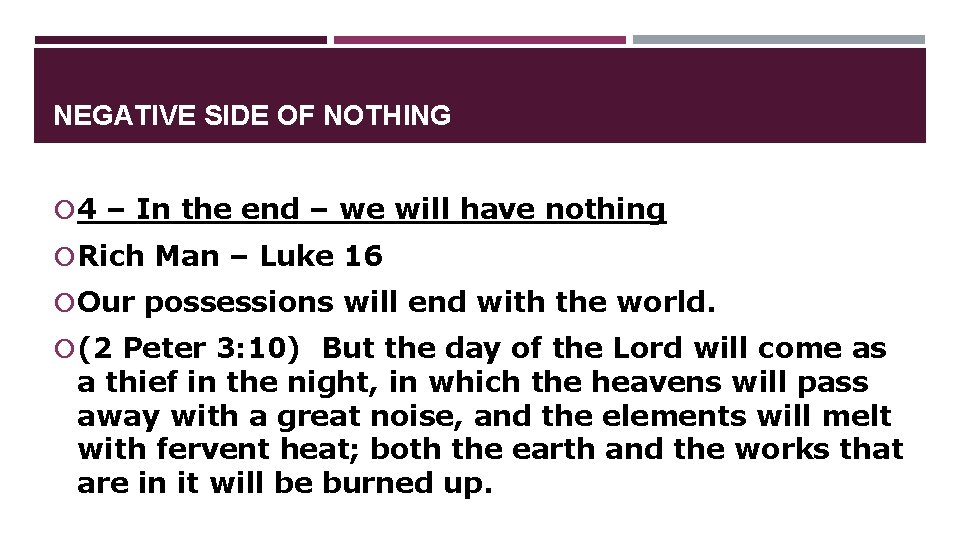 NEGATIVE SIDE OF NOTHING

4 – In the end – we will have nothing

Rich Man – Luke 16

Our possessions will end with the world.

(2 Peter 3:10) But the day of the Lord will come as a thief in the night, in which the heavens will pass away with a great noise, and the elements will melt with fervent heat; both the earth and the works that are in it will be burned up.